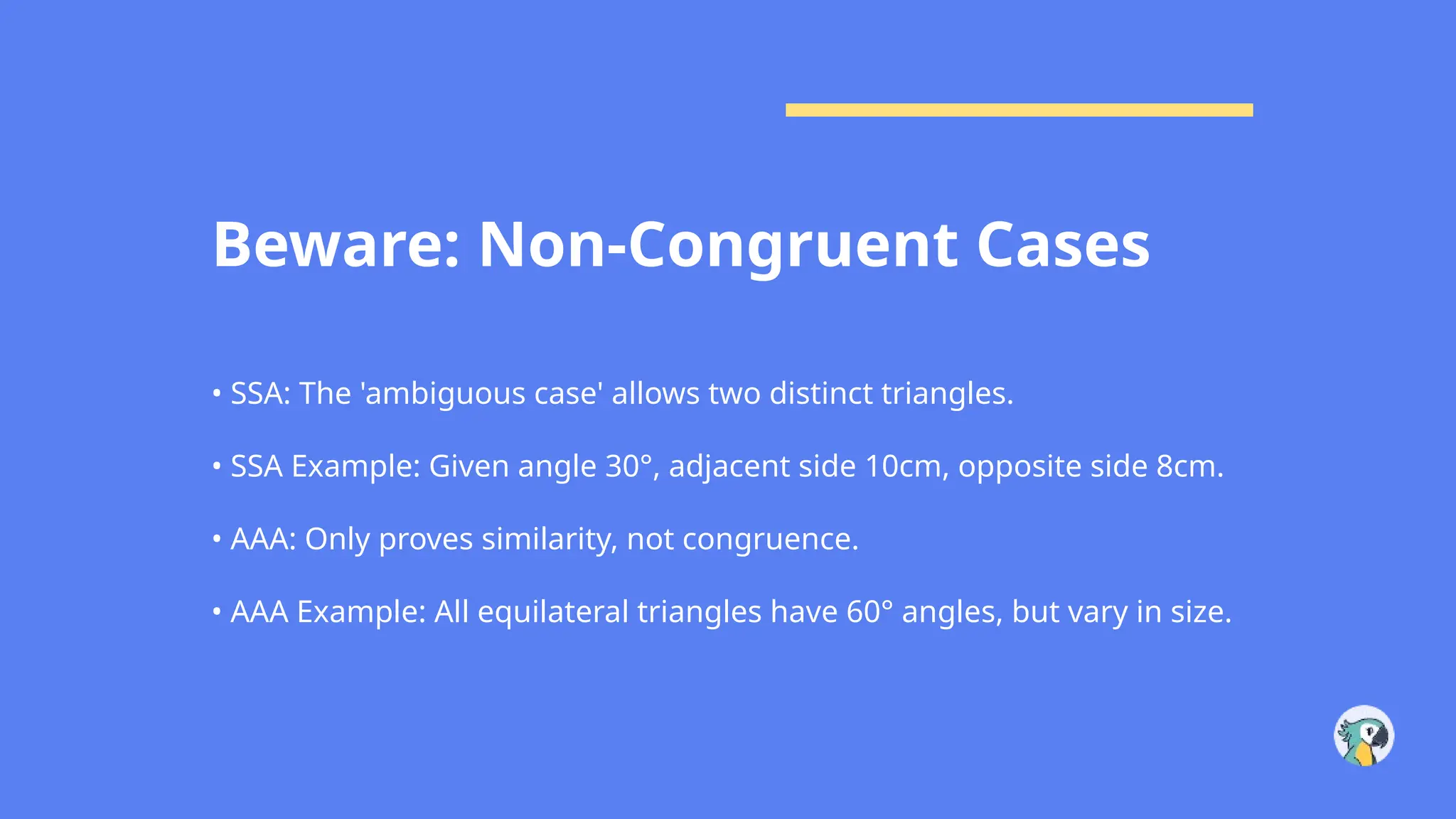 Beware: Non-Congruent Cases

• SSA: The 'ambiguous case' allows two distinct triangles.

• SSA Example: Given angle 30°, adjacent side 10cm, opposite side 8cm.

• AAA: Only proves similarity, not congruence.

• AAA Example: All equilateral triangles have 60° angles, but vary in size.